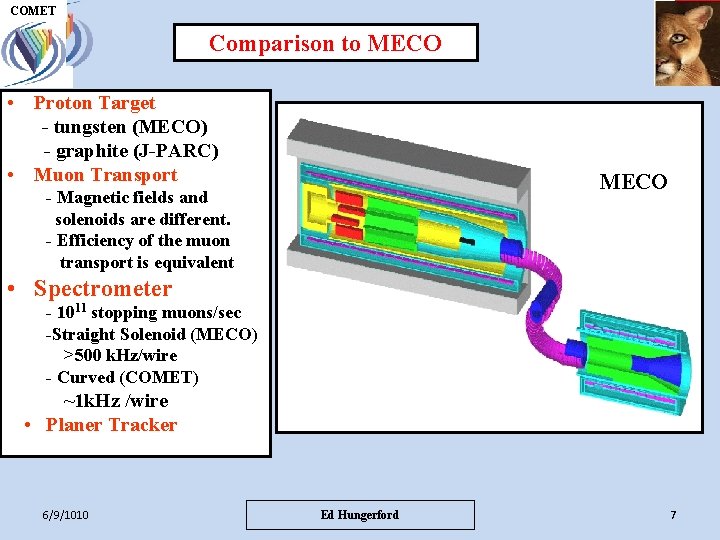 COMET

Comparison to MECO

• Proton Target
- tungsten (MECO)
- graphite (J-PARC)
• Muon Transport
- Magnetic fields and solenoids are different.
- Efficiency of the muon transport is equivalent
• Spectrometer
- $10^{11}$ stopping muons/sec
-Straight Solenoid (MECO) >500 kHz/wire
- Curved (COMET) ~1kHz /wire
• Planer Tracker

MECO

6/9/1010

Ed Hungerford

7